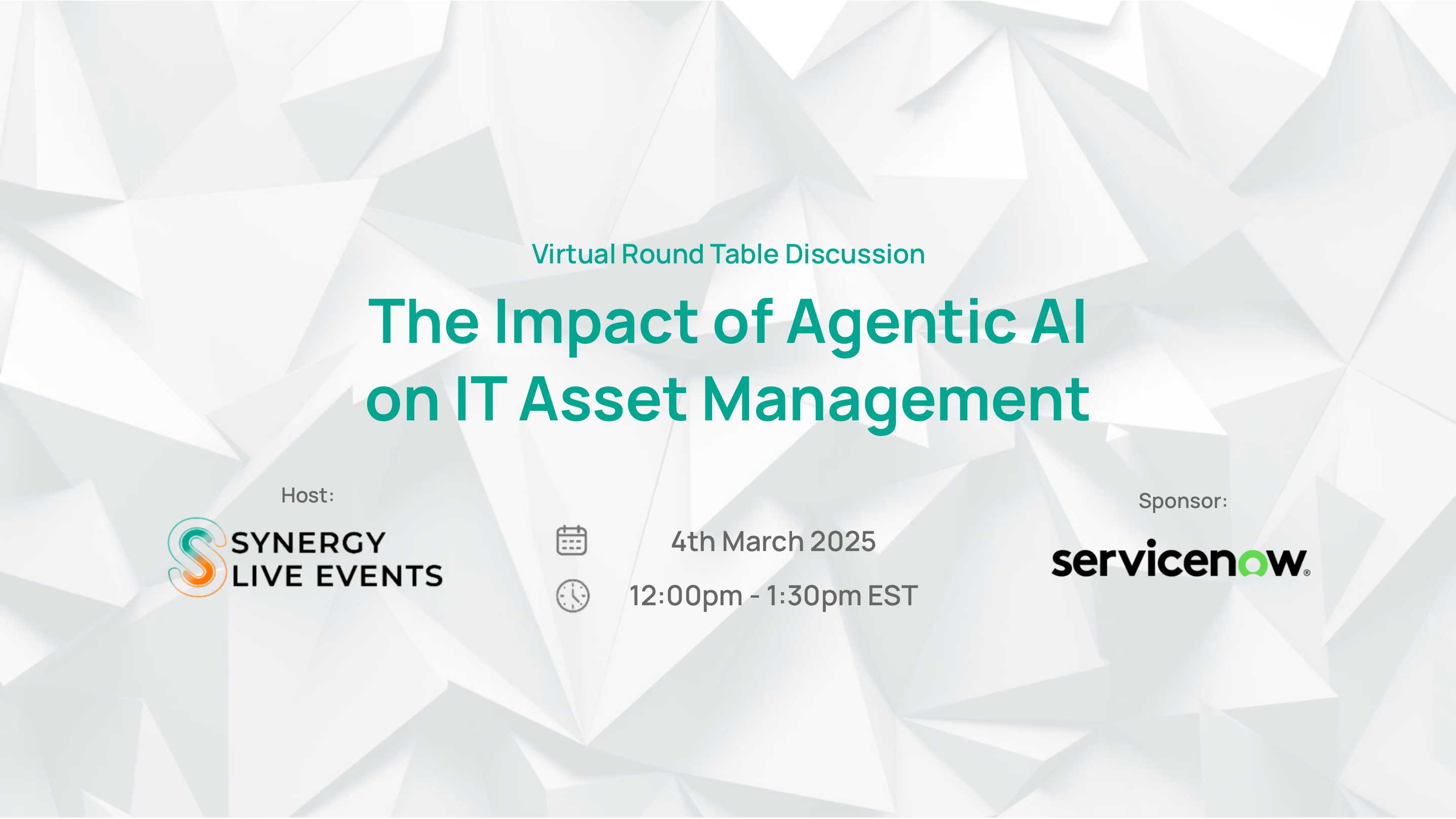 Virtual Round Table Discussion

The Impact of Agentic AI on IT Asset Management

Host:

SYNERGY LIVE EVENTS

4th March 2025

12:00pm - 1:30pm EST

Sponsor:

servicenow.